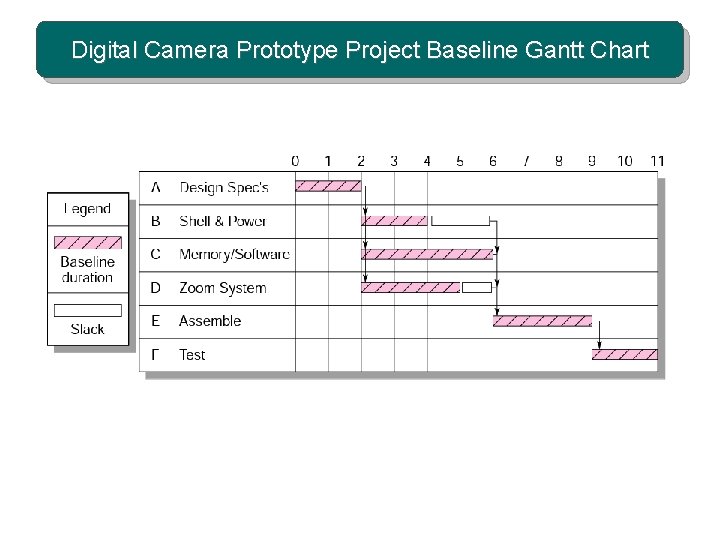 Digital Camera Prototype Project Baseline Gantt Chart

Legend

Baseline duration

Slack

0 1 2 3 4 5 6 7 8 9 10 11

A Design Spec's

B Shell & Power

C Memory/Software

D Zoom System

E Assemble

F Test